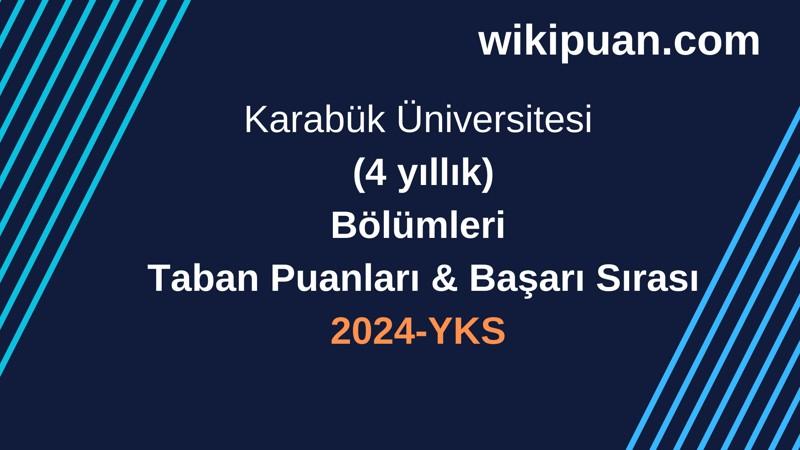 wikipuan.com

Karabük Üniversitesi
(4 yıllık)
Bölümleri
Taban Puanları & Başarı Sırası
2024-YKS